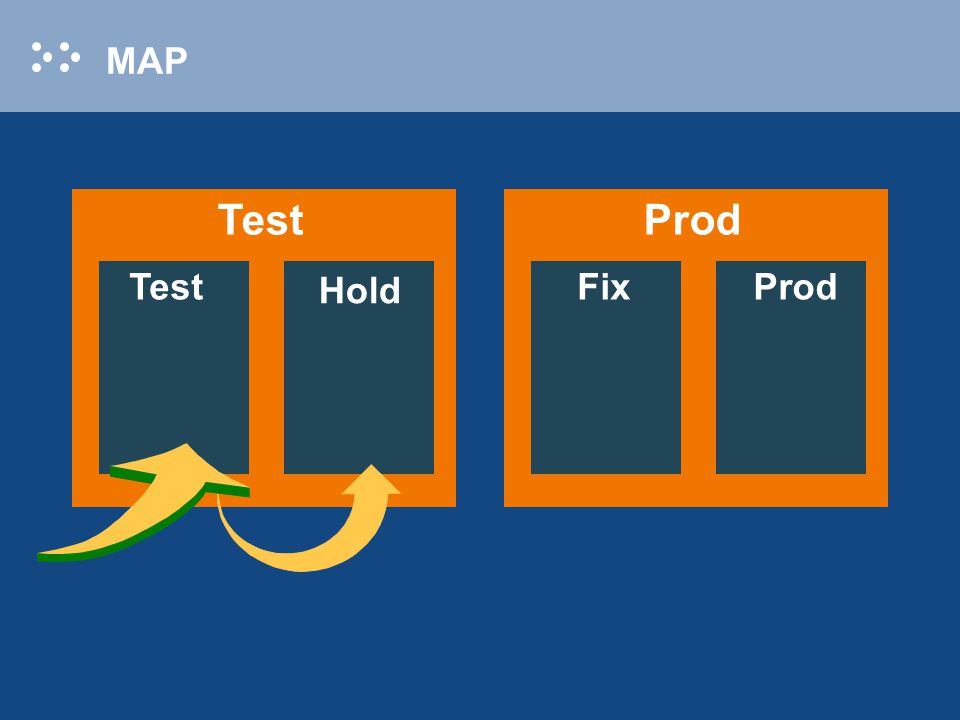 MAP

Test

Test

Hold

Prod

Fix

Prod